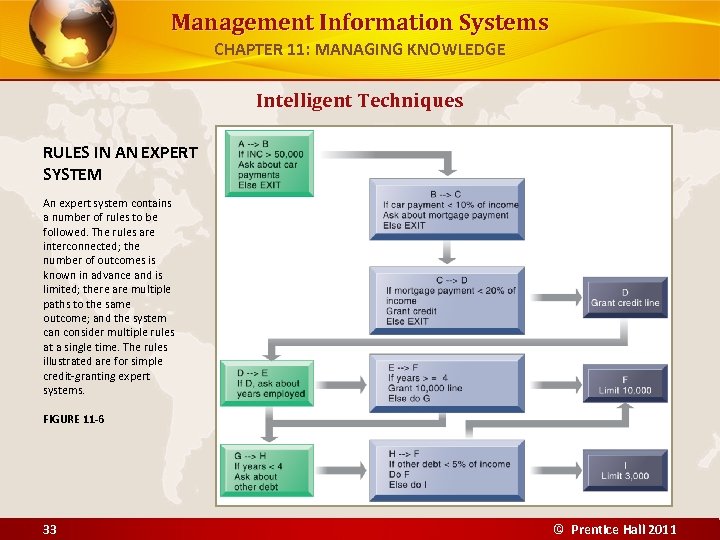 Management Information Systems
CHAPTER 11: MANAGING KNOWLEDGE

Intelligent Techniques

RULES IN AN EXPERT SYSTEM

An expert system contains a number of rules to be followed. The rules are interconnected; the number of outcomes is known in advance and is limited; there are multiple paths to the same outcome; and the system can consider multiple rules at a single time. The rules illustrated are for simple credit-granting expert systems.

FIGURE 11-6

A --> B
If INC > 50,000
Ask about car payments
Else EXIT

B --> C
If car payment < 10% of income
Ask about mortgage payment
Else EXIT

C --> D
If mortgage payment < 20% of income
Grant credit
Else EXIT

D
Grant credit line

D --> E
If D, ask about years employed

E --> F
If years > = 4
Grant 10,000 line
Else do G

F
Limit 10,000

G --> H
If years < 4
Ask about other debt

H --> F
If other debt < 5% of income
Do F
Else do I

I
Limit 3,000

33

© Prentice Hall 2011